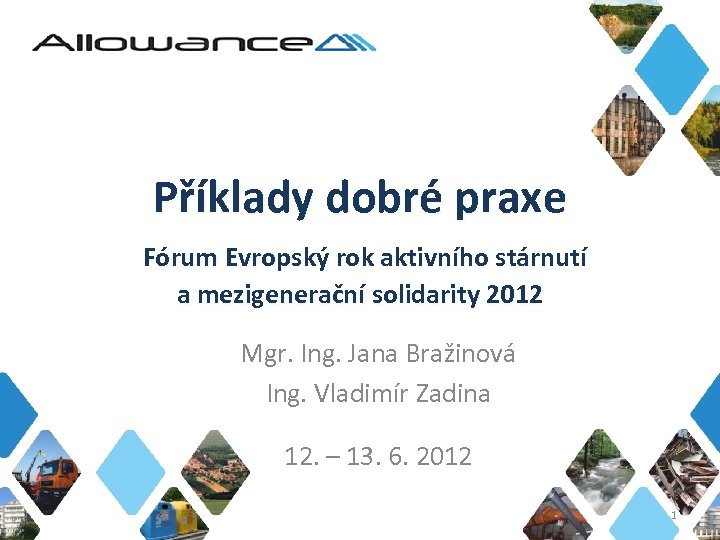 Allowance

Příklady dobré praxe

Fórum Evropský rok aktivního stárnutí a mezigenerační solidarity 2012

Mgr. Ing. Jana Bražinová
Ing. Vladimír Zadina

12. – 13. 6. 2012

1